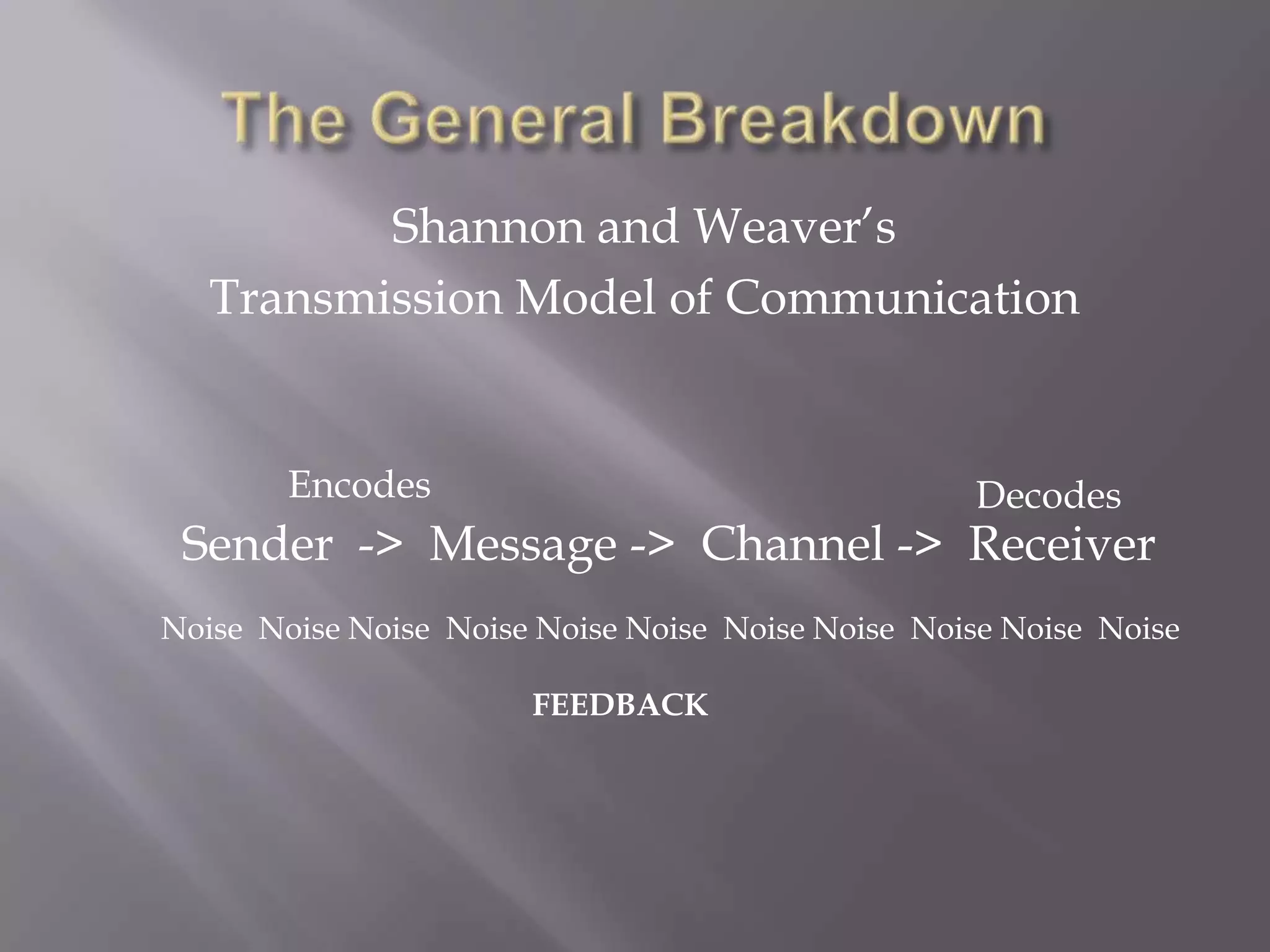 The General Breakdown

Shannon and Weaver's
Transmission Model of Communication

Encodes

Decodes

Sender -> Message -> Channel -> Receiver

Noise Noise Noise Noise Noise Noise Noise Noise Noise Noise Noise

FEEDBACK